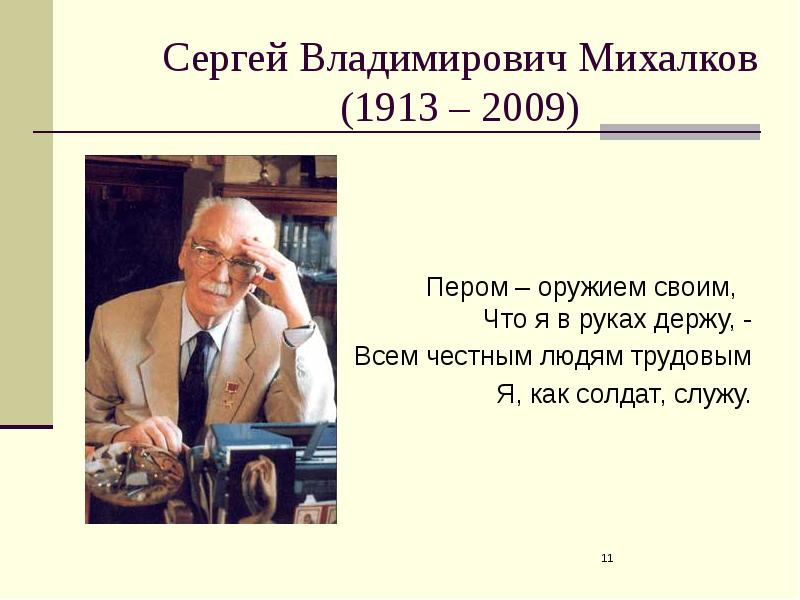 Сергей Владимирович Михалков
(1913 – 2009)

Пером – оружием своим,
Что я в руках держу, -
Всем честным людям трудовым
Я, как солдат, служу.

11